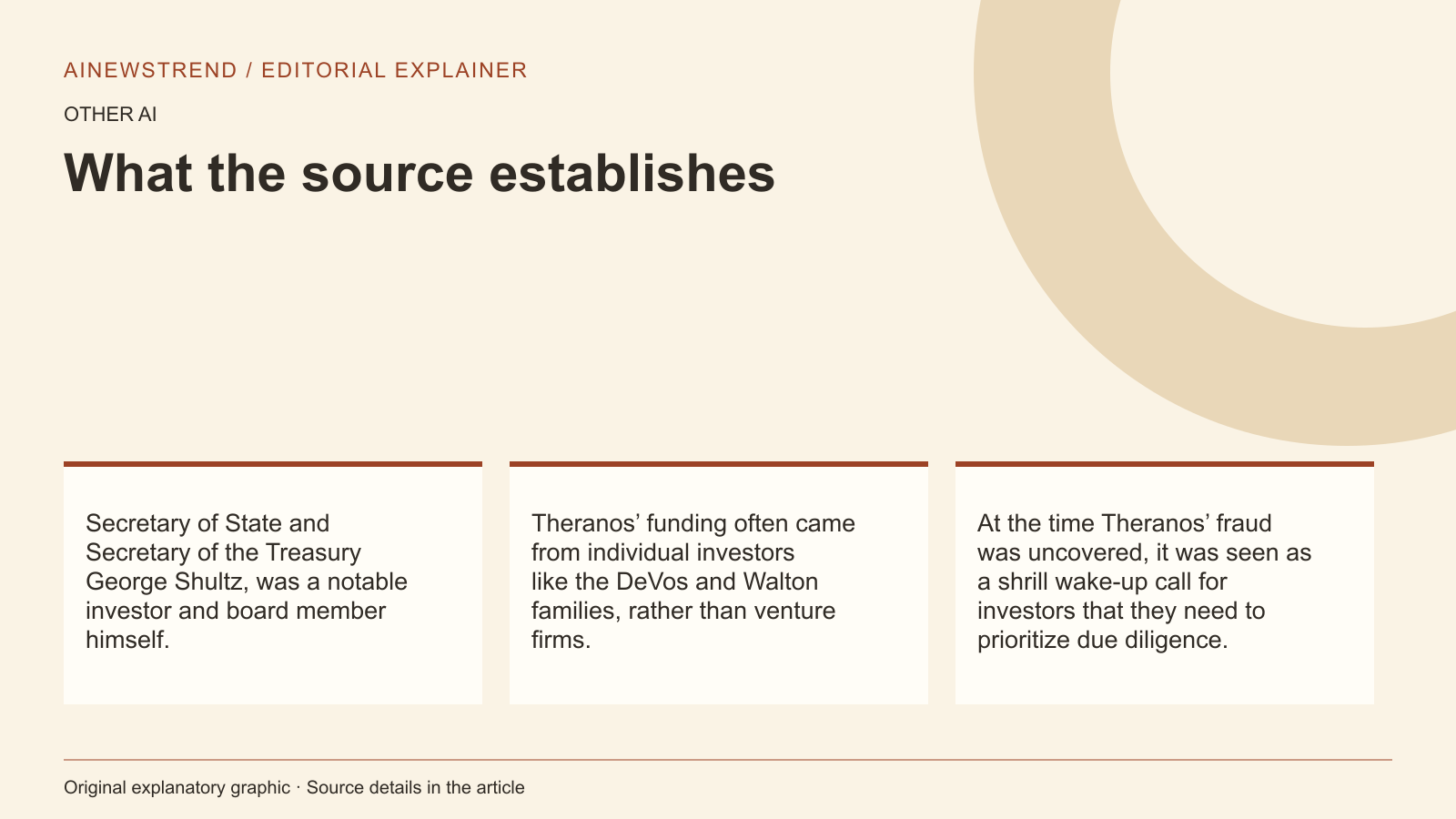 AINEWSTREND / EDITORIAL EXPLAINER

OTHER AI

What the source establishes

Secretary of State and Secretary of the Treasury George Shultz, was a notable investor and board member himself.

Theranos' funding often came from individual investors like the DeVos and Walton families, rather than venture firms.

At the time Theranos' fraud was uncovered, it was seen as a shrill wake-up call for investors that they need to prioritize due diligence.

Original explanatory graphic · Source details in the article